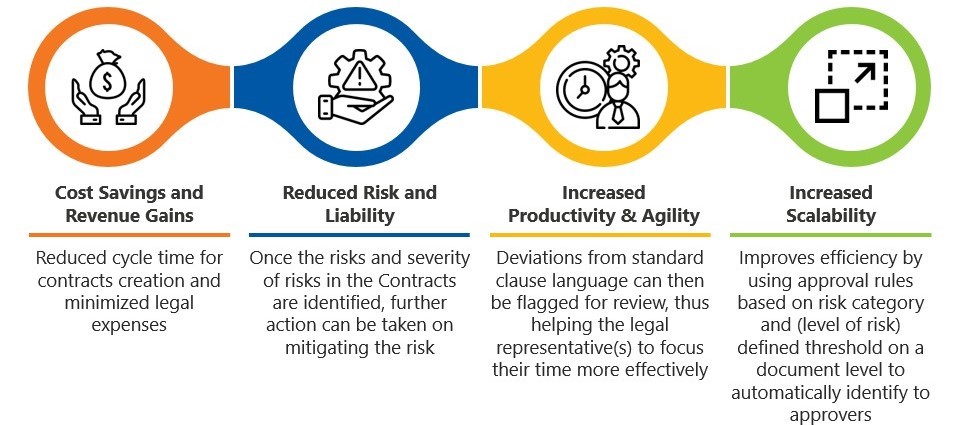 Cost Savings and Revenue Gains

Reduced cycle time for contracts creation and minimized legal expenses

Reduced Risk and Liability

Once the risks and severity of risks in the Contracts are identified, further action can be taken on mitigating the risk

Increased Productivity & Agility

Deviations from standard clause language can then be flagged for review, thus helping the legal representative(s) to focus their time more effectively

Increased Scalability

Improves efficiency by using approval rules based on risk category and (level of risk) defined threshold on a document level to automatically identify to approvers